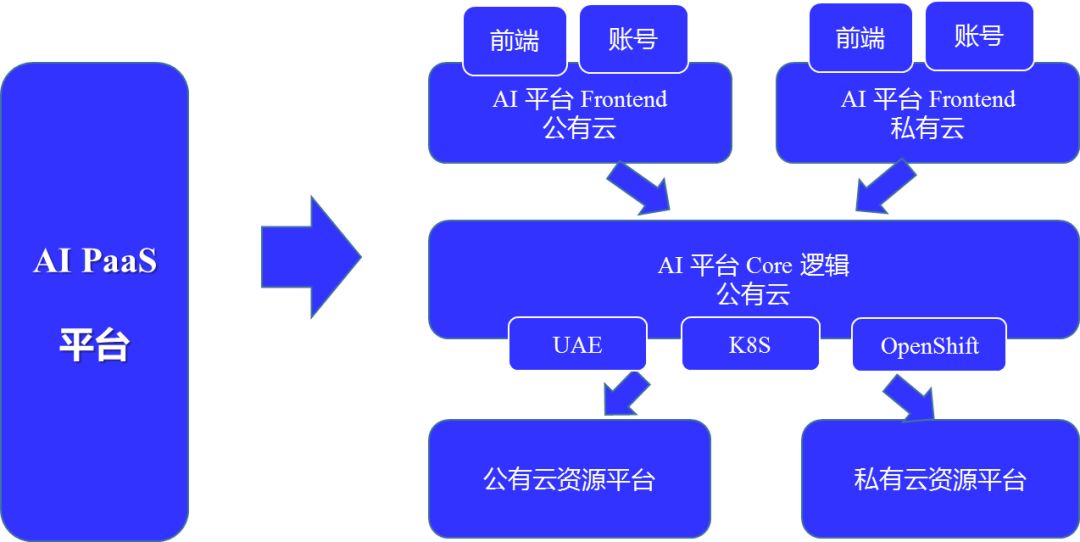 AI PaaS

平台

前端

账号

AI 平台 Frontend
公有云

前端

账号

AI 平台 Frontend
私有云

AI 平台 Core 逻辑
公有云

UAE

K8S

OpenShift

公有云资源平台

私有云资源平台